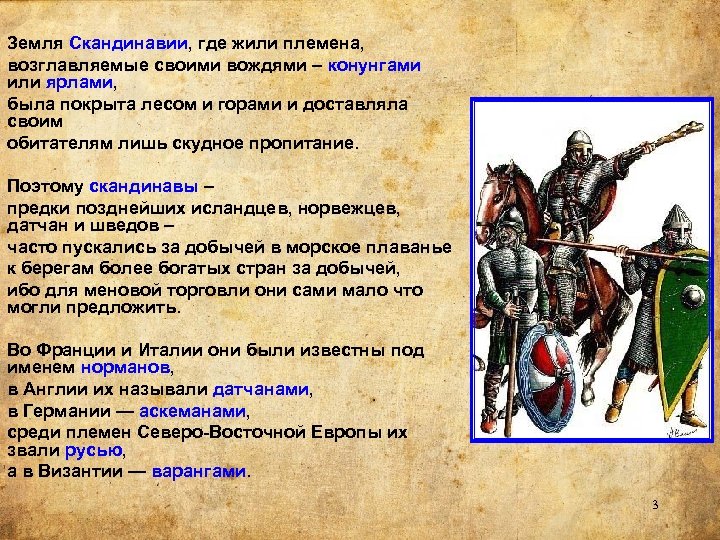 Земля Скандинавии, где жили племена, возглавляемые своими вождями – конунгами или ярлами, была покрыта лесом и горами и доставляла своим обитателям лишь скудное пропитание.

Поэтому скандинавы – предки позднейших исландцев, норвежцев, датчан и шведов – часто пускались за добычей в морское плаванье к берегам более богатых стран за добычей, ибо для меновой торговли они сами мало что могли предложить.

Во Франции и Италии они были известны под именем норманов, в Англии их называли датчанами, в Германии — аскеманами, среди племен Северо-Восточной Европы их звали русью, а в Византии — варангами.

3